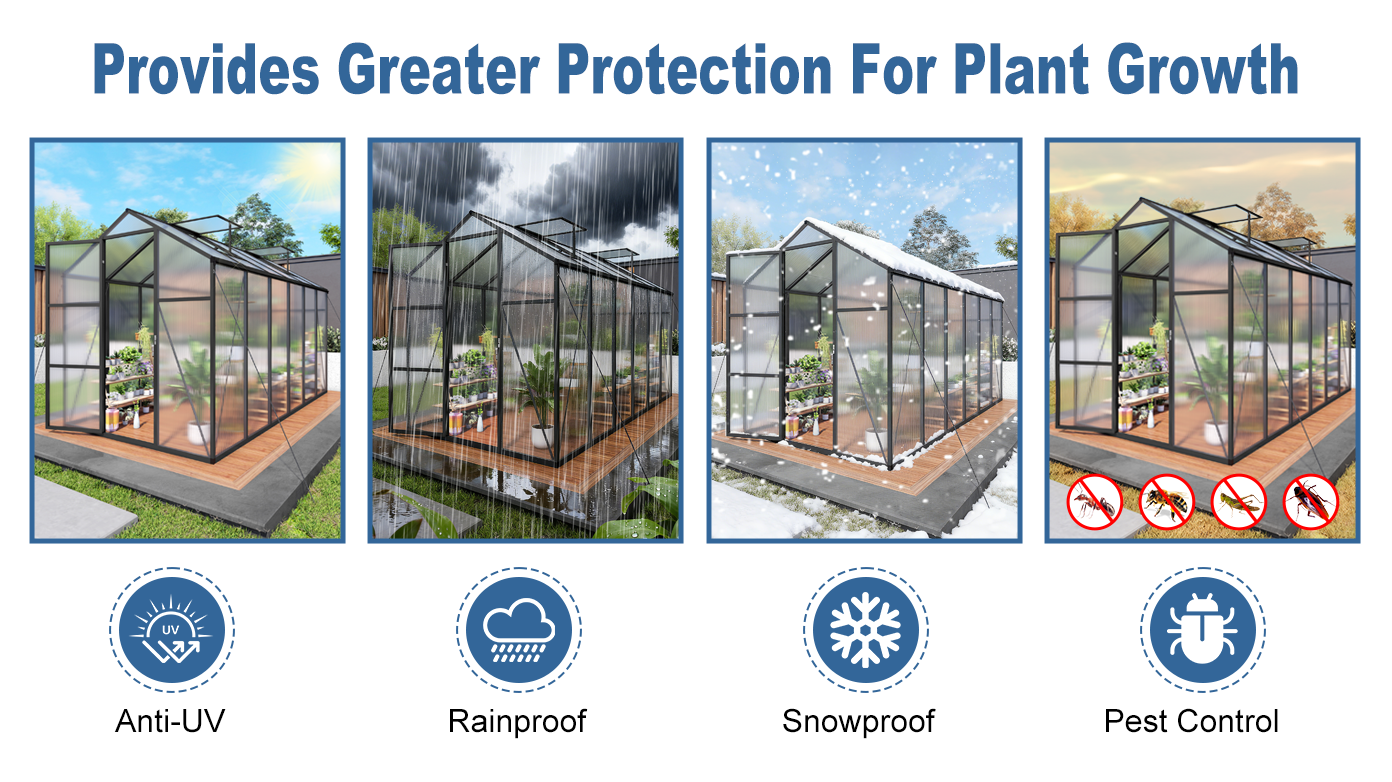 Provides Greater Protection For Plant Growth

UV

Anti-UV

Rainproof

Snowproof

Pest Control